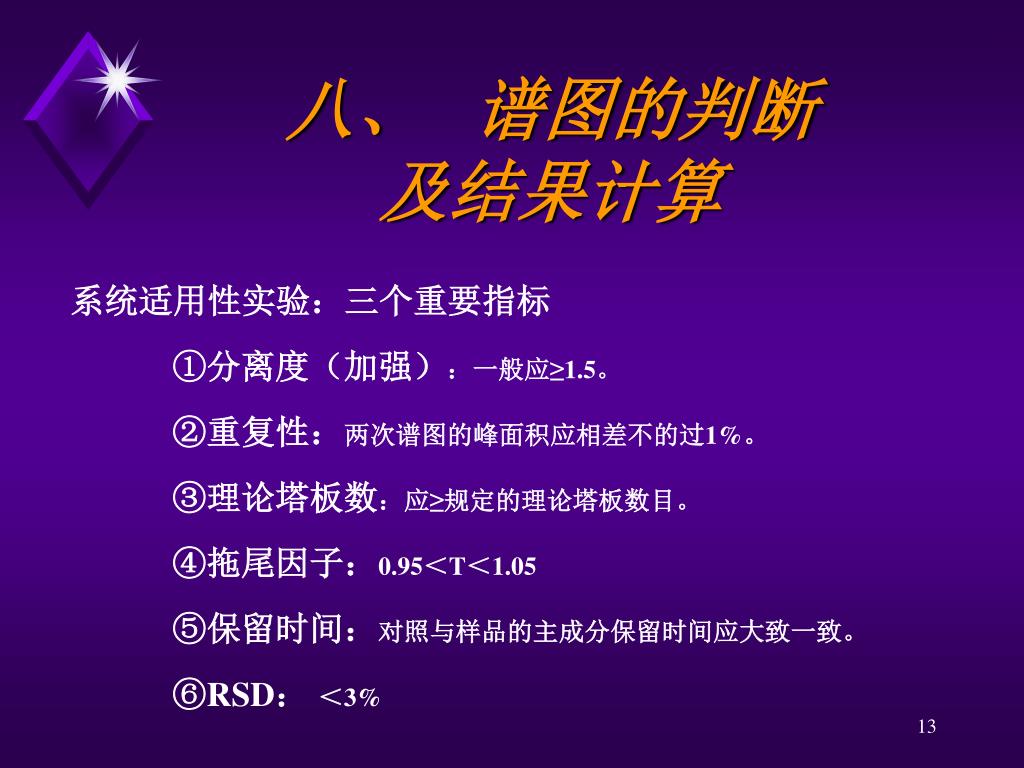 八、　谱图的判断及结果计算

系统适用性实验：三个重要指标

①分离度（加强）：一般应≥1.5。

②重复性：两次谱图的峰面积应相差不的过1%。

③理论塔板数：应≥规定的理论塔板数目。

④拖尾因子：0.95＜T＜1.05

⑤保留时间：对照与样品的主成分保留时间应大致一致。

⑥RSD：＜3%

13